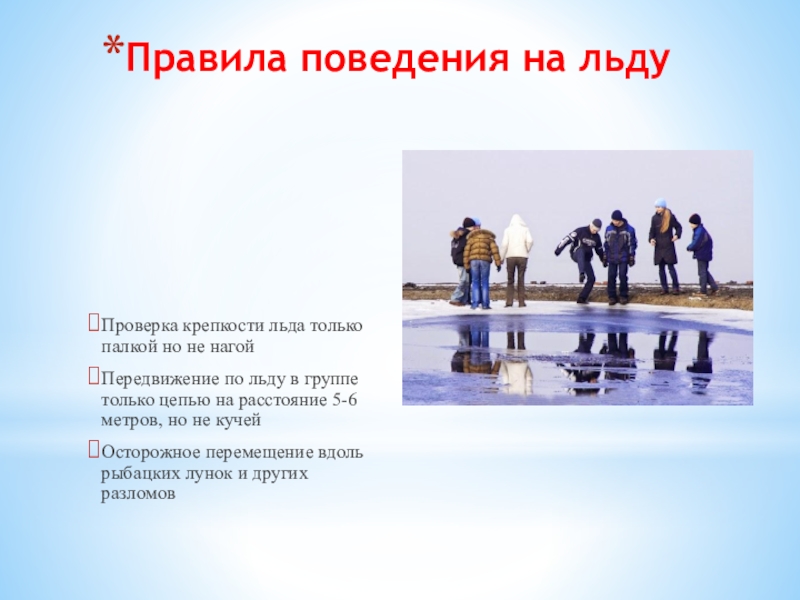 *Правила поведения на льду

Проверка крепкости льда только палкой но не нагой

Передвижение по льду в группе только цепью на расстояние 5-6 метров, но не кучей

Осторожное перемещение вдоль рыбацких лунок и других разломов